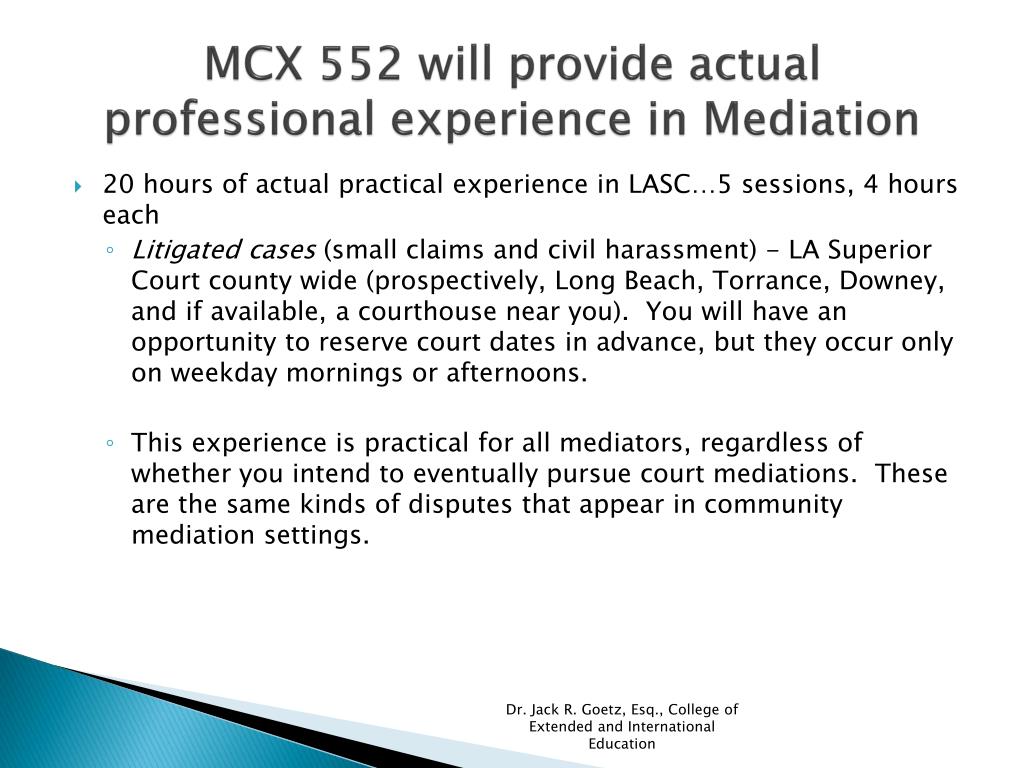 MCX 552 will provide actual professional experience in Mediation

20 hours of actual practical experience in LASC…5 sessions, 4 hours each

Litigated cases (small claims and civil harassment) - LA Superior Court county wide (prospectively, Long Beach, Torrance, Downey, and if available, a courthouse near you). You will have an opportunity to reserve court dates in advance, but they occur only on weekday mornings or afternoons.

This experience is practical for all mediators, regardless of whether you intend to eventually pursue court mediations. These are the same kinds of disputes that appear in community mediation settings.

Dr. Jack R. Goetz, Esq., College of Extended and International Education